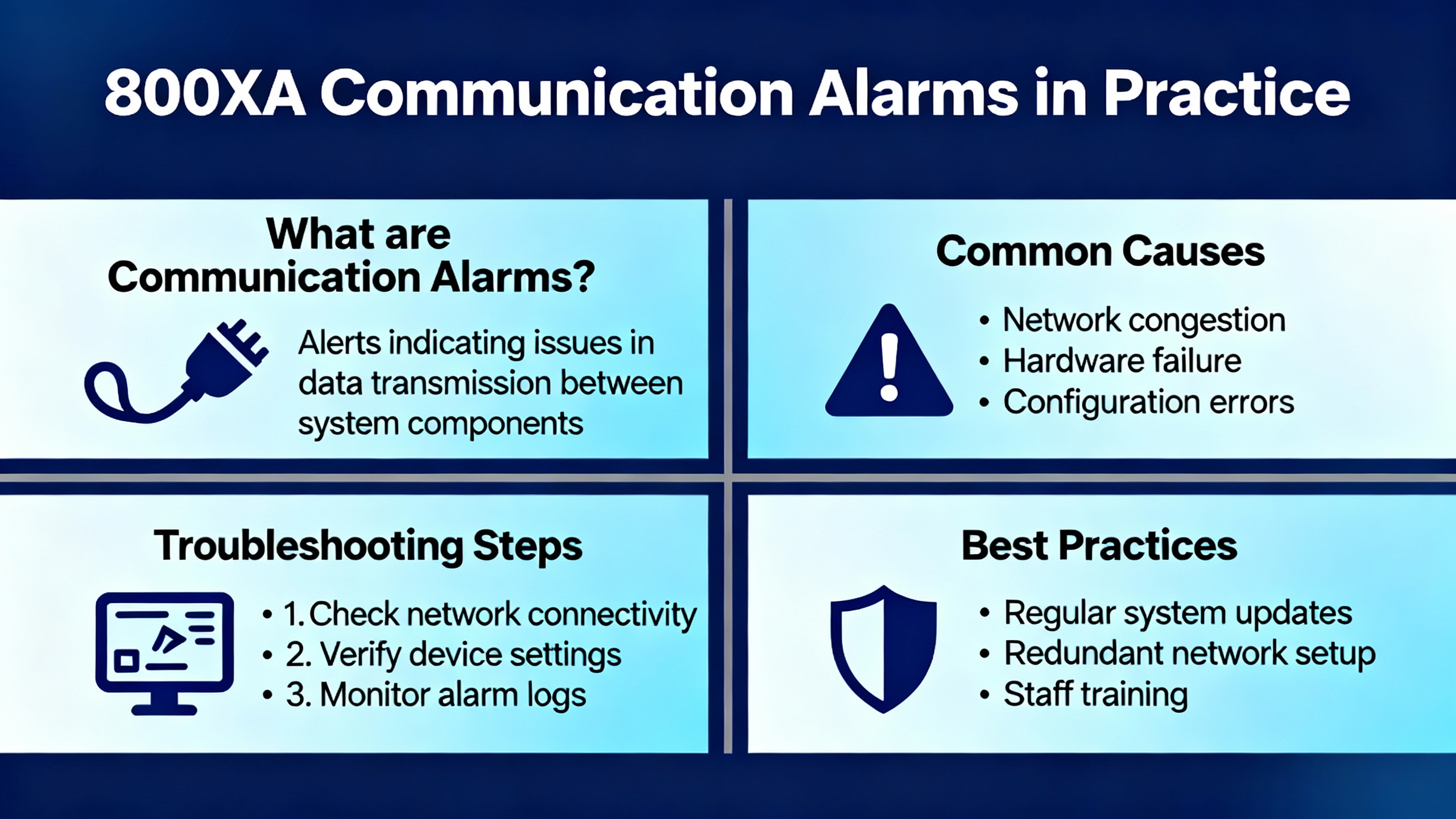 800XA Communication Alarms in Practice

What are Communication Alarms?

Alerts indicating issues in data transmission between system components

Common Causes

• Network congestion
• Hardware failure
• Configuration errors

Troubleshooting Steps

• 1. Check network connectivity
• 2. Verify device settings
• 3. Monitor alarm logs

Best Practices

• Regular system updates
• Redundant network setup
• Staff training